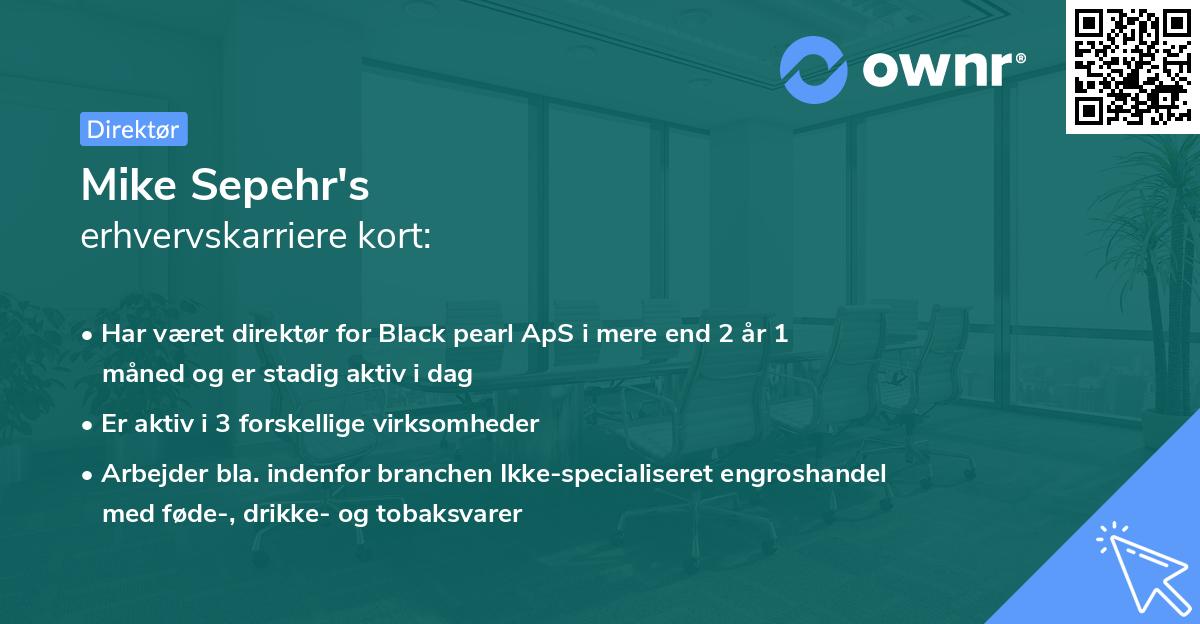 ownr®

Direktør

Mike Sepehr's
erhvervskarriere kort:

• Har været direktør for Black pearl ApS i mere end 2 år 1 måned og er stadig aktiv i dag

• Er aktiv i 3 forskellige virksomheder

• Arbejder bla. indenfor branchen Ikke-specialiseret engroshandel med føde-, drikke- og tobaksvarer